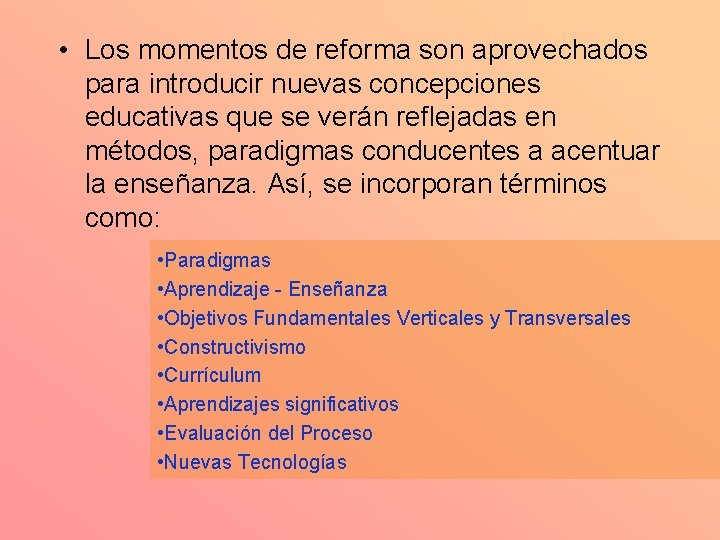 • Los momentos de reforma son aprovechados para introducir nuevas concepciones educativas que se verán reflejadas en métodos, paradigmas conducentes a acentuar la enseñanza. Así, se incorporan términos como:

•Paradigmas
•Aprendizaje - Enseñanza
•Objetivos Fundamentales Verticales y Transversales
•Constructivismo
•Currículum
•Aprendizajes significativos
•Evaluación del Proceso
•Nuevas Tecnologías